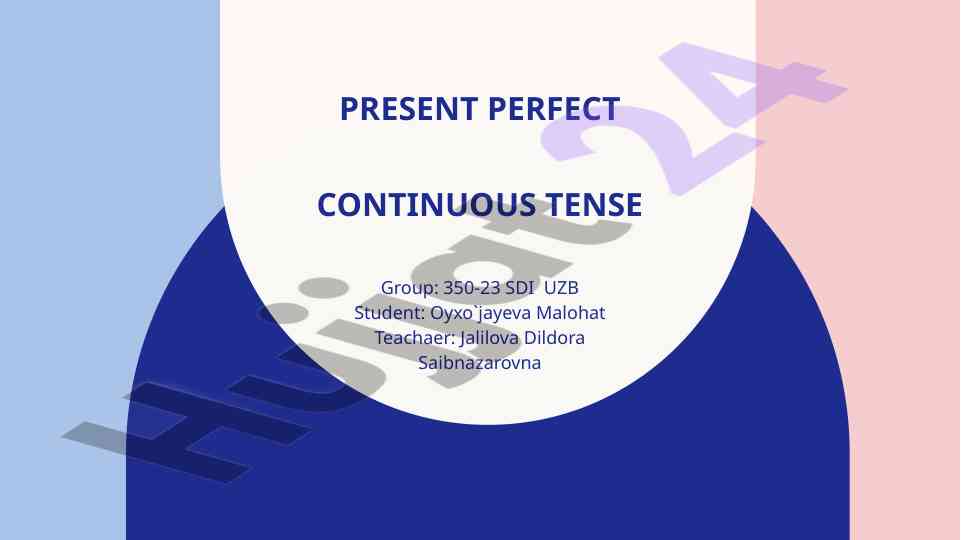 PRESENT PERFECT

CONTINUOUS TENSE

Group: 350-23 SDI UZB
Student: Oyxo`jayeva Malohat
Teachaer: Jalilova Dildora Saibnazarovna

Hujjat24